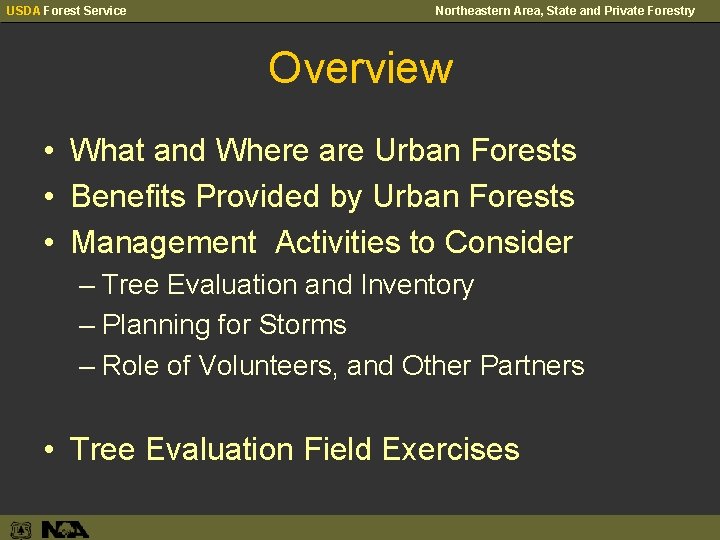 USDA Forest Service

Northeastern Area, State and Private Forestry

Overview

• What and Where are Urban Forests
• Benefits Provided by Urban Forests
• Management  Activities to Consider
– Tree Evaluation and Inventory
– Planning for Storms
– Role of Volunteers, and Other Partners

• Tree Evaluation Field Exercises

NA